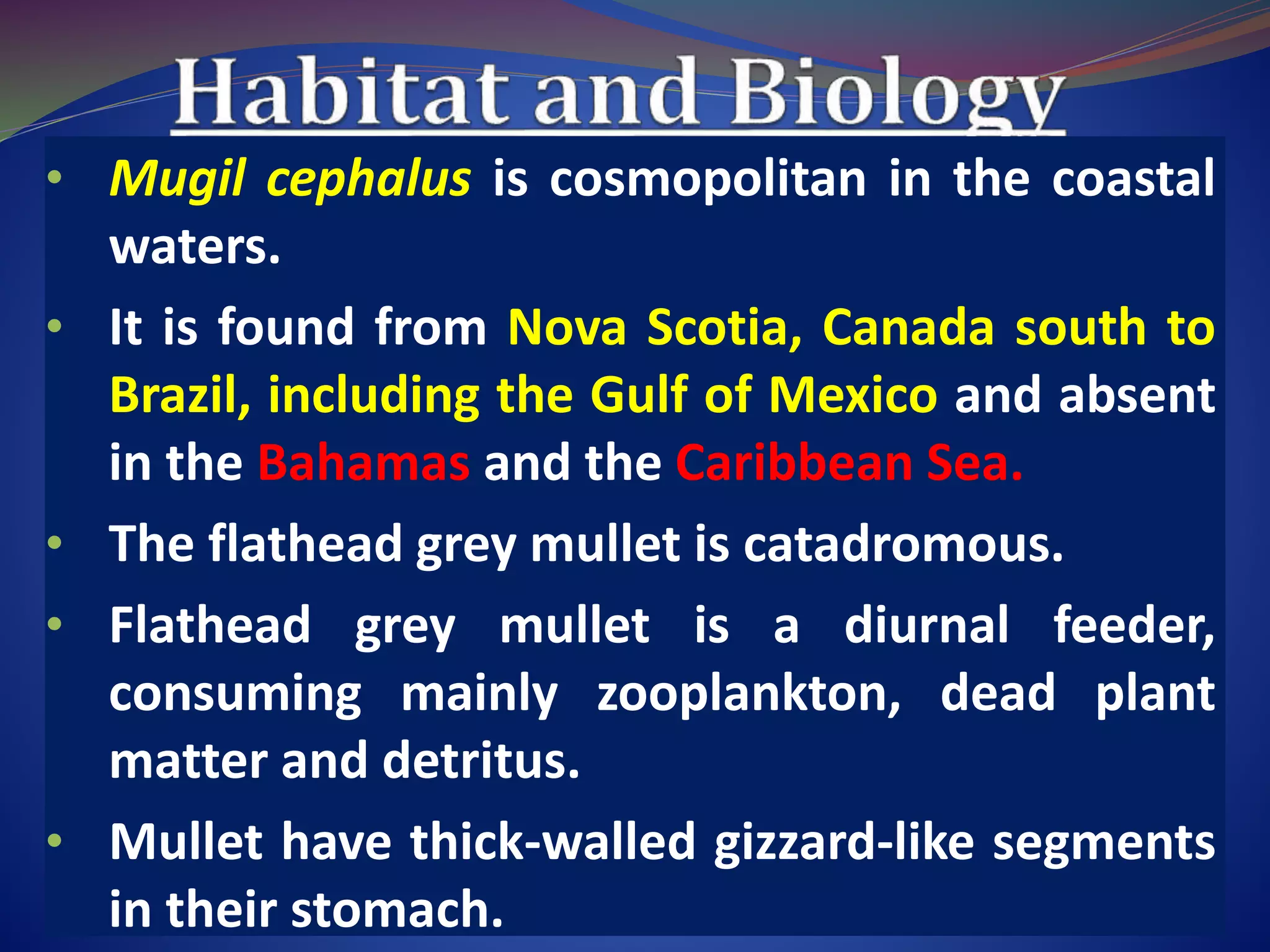 Habitat and Biology

• Mugil cephalus is cosmopolitan in the coastal waters.

• It is found from Nova Scotia, Canada south to Brazil, including the Gulf of Mexico and absent in the Bahamas and the Caribbean Sea.

• The flathead grey mullet is catadromous.

• Flathead grey mullet is a diurnal feeder, consuming mainly zooplankton, dead plant matter and detritus.

• Mullet have thick-walled gizzard-like segments in their stomach.